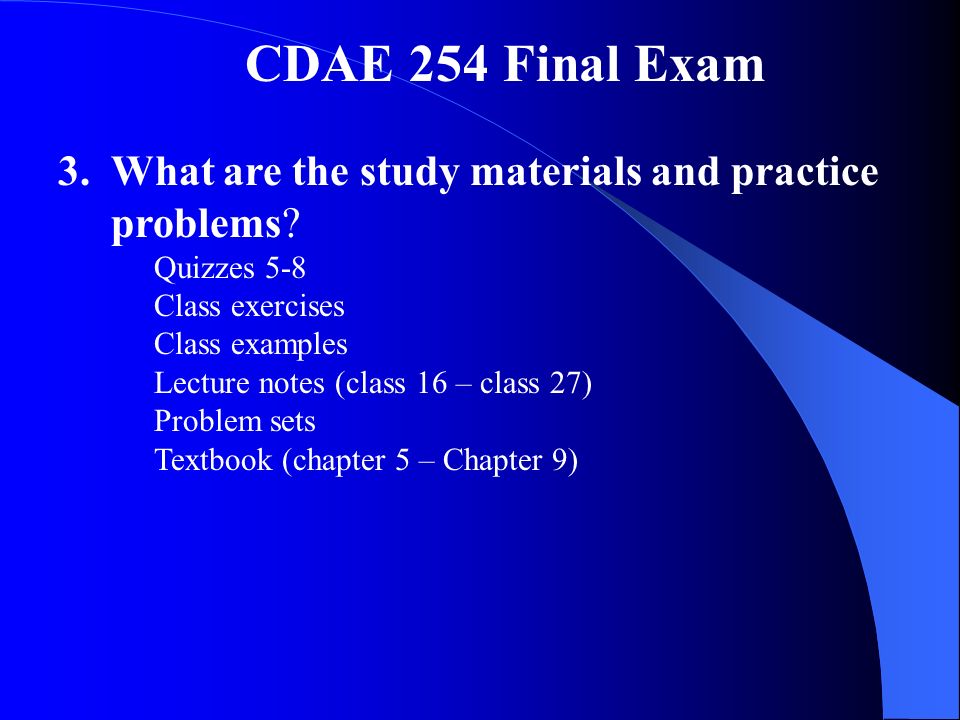 CDAE 254 Final Exam

3. What are the study materials and practice problems?

Quizzes 5-8
Class exercises
Class examples
Lecture notes (class 16 – class 27)
Problem sets
Textbook (chapter 5 – Chapter 9)